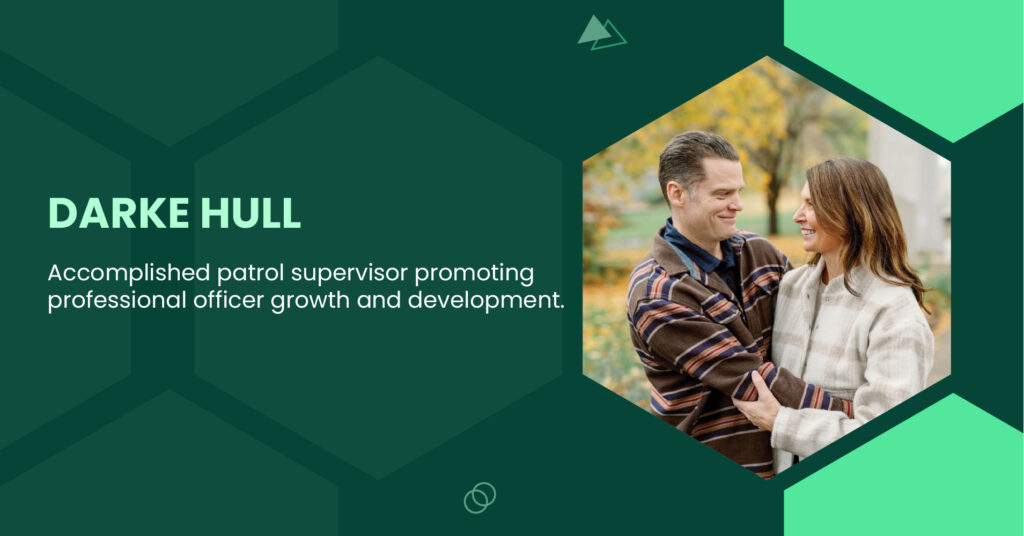 DARKE HULL

Accomplished patrol supervisor promoting professional officer growth and development.